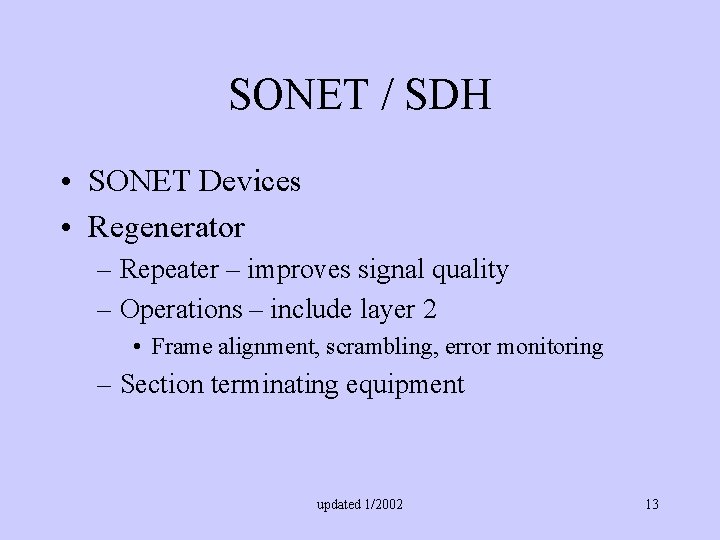 SONET / SDH

• SONET Devices
• Regenerator
– Repeater – improves signal quality
– Operations – include layer 2
• Frame alignment, scrambling, error monitoring
– Section terminating equipment

updated 1/2002

13